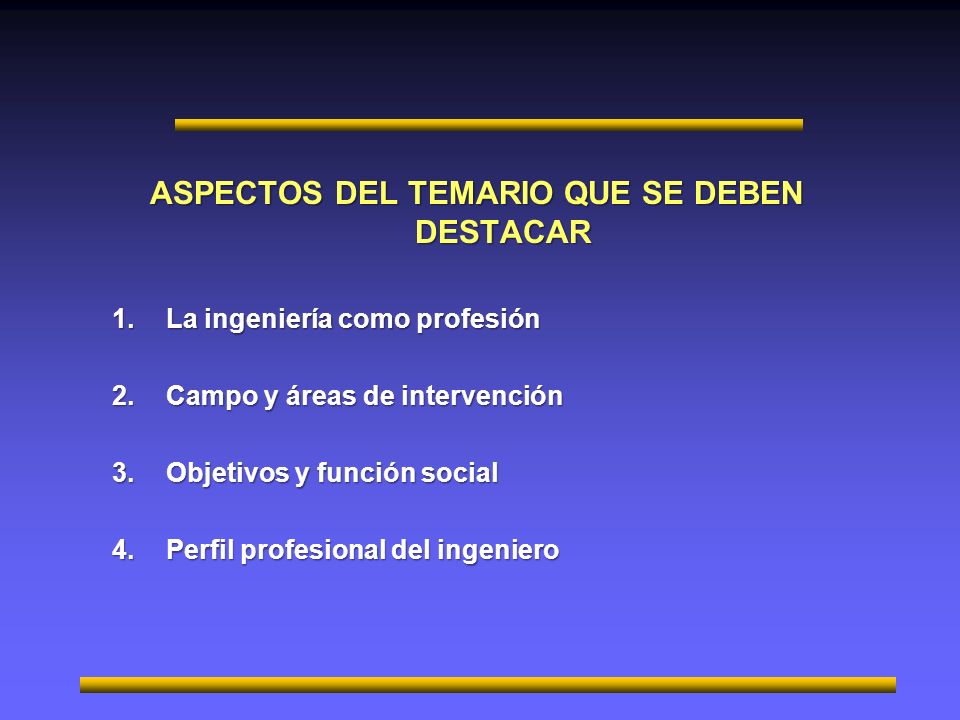 ASPECTOS DEL TEMARIO QUE SE DEBEN DESTACAR

1. La ingeniería como profesión

2. Campo y áreas de intervención

3. Objetivos y función social

4. Perfil profesional del ingeniero